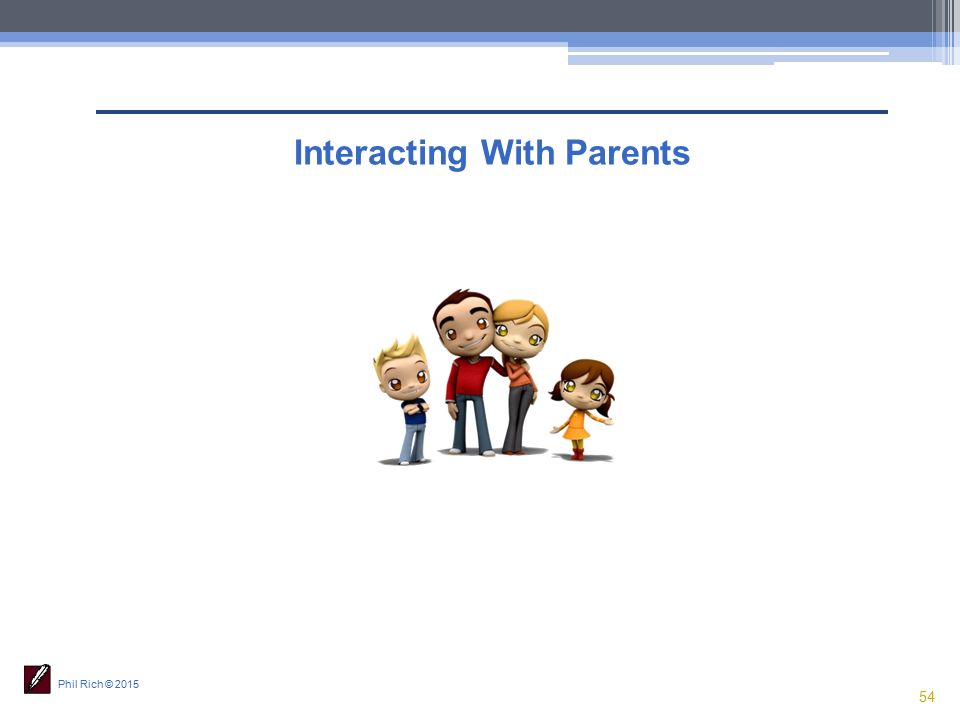 Interacting With Parents

Phil Rich © 2015

54